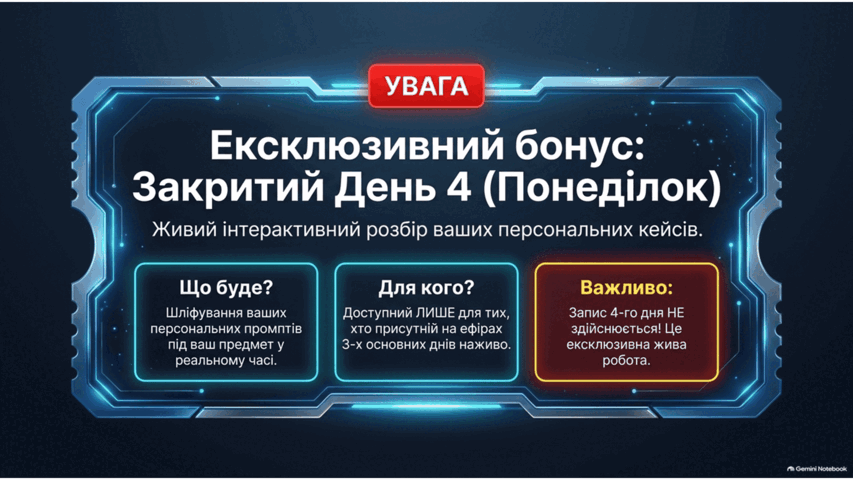 УВАГА

Ексклюзивний бонус: Закритий День 4 (Понеділок)

Живий інтерактивний розбір ваших персональних кейсів.

Що буде?

Шліфування ваших персональних промптів під ваш предмет у реальному часі.

Для кого?

Доступний ЛИШЕ для тих, хто присутній на ефірах 3-х основних днів наживо.

Важливо:

Запис 4-го дня НЕ здійснюється! Це ексклюзивна жива робота.

Gemini Notebook